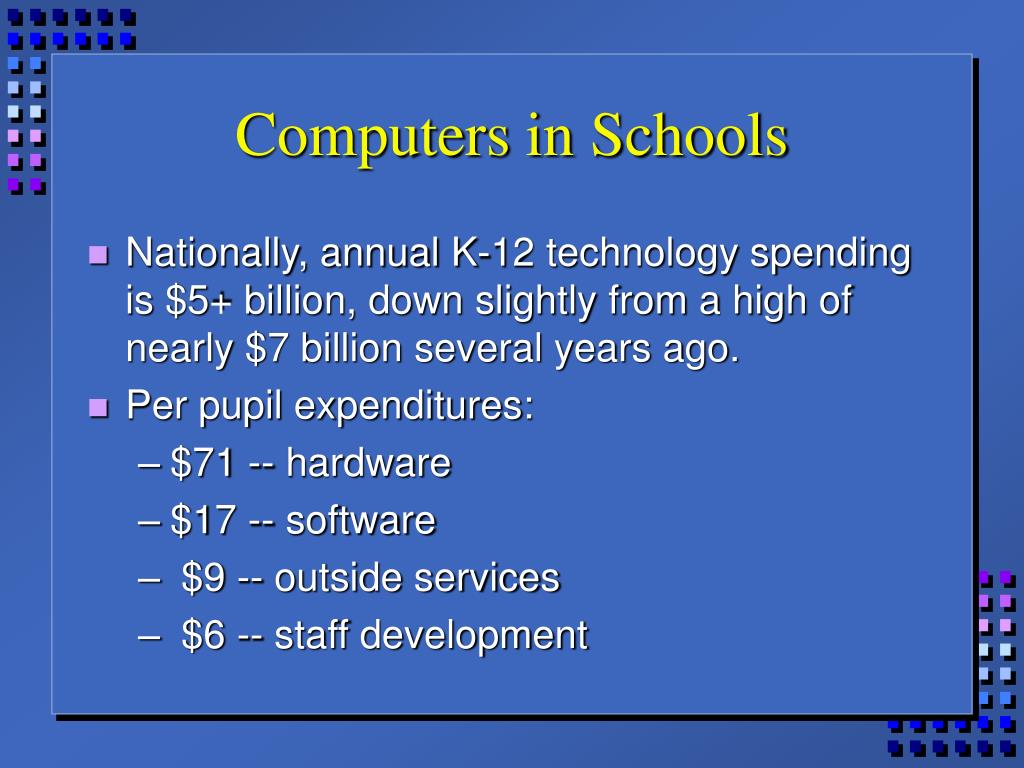 Computers in Schools

- Nationally, annual K-12 technology spending is \$5+ billion, down slightly from a high of nearly \$7 billion several years ago.
- Per pupil expenditures:
  – \$71 -- hardware
  – \$17 -- software
  – \$9 -- outside services
  – \$6 -- staff development